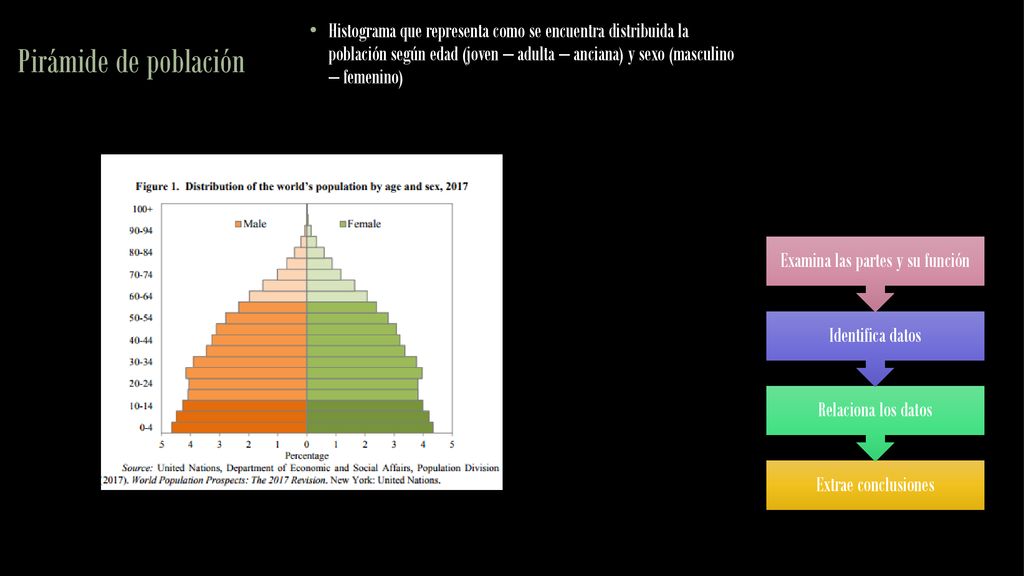 Pirámide de población

• Histograma que representa como se encuentra distribuida la población según edad (joven – adulta – anciana) y sexo (masculino – femenino)

Figure 1. Distribution of the world's population by age and sex, 2017

Male Female

100+
90-94
80-84
70-74
60-64
50-54
40-44
30-34
20-24
10-14
0-4

5 4 3 2 1 0 1 2 3 4 5
Percentage

Source: United Nations, Department of Economic and Social Affairs, Population Division 2017). World Population Prospects: The 2017 Revision. New York: United Nations.

Examina las partes y su función

Identifica datos

Relaciona los datos

Extrae conclusiones